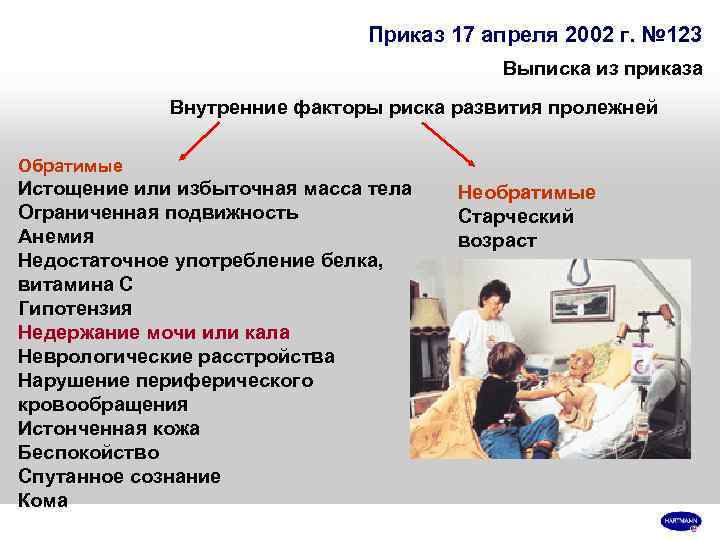 Приказ 17 апреля 2002 г. №123

Выписка из приказа

Внутренние факторы риска развития пролежней

Обратимые
Истощение или избыточная масса тела
Ограниченная подвижность
Анемия
Недостаточное употребление белка, витамина С
Гипотензия
Недержание мочи или кала
Неврологические расстройства
Нарушение периферического кровообращения
Истонченная кожа
Беспокойство
Спутанное сознание
Кома

Необратимые
Старческий возраст

HARTMANN